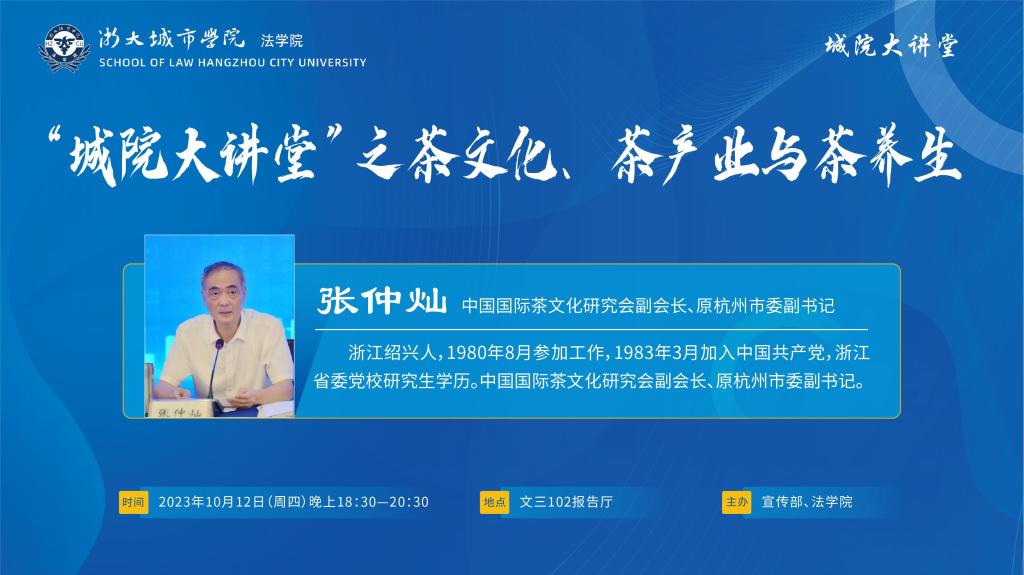 浙大城市学院 法学院
SCHOOL OF LAW HANGZHOU CITY UNIVERSITY

城院大讲堂

“城院大讲堂”之茶文化、茶产业与茶养生

张仲灿

张仲灿 中国国际茶文化研究会副会长、原杭州市委副书记

浙江绍兴人，1980年8月参加工作，1983年3月加入中国共产党，浙江省委党校研究生学历。中国国际茶文化研究会副会长、原杭州市委副书记。

时间 2023年10月12日（周四）晚上18:30—20:30

地点 文三102报告厅

主办 宣传部、法学院